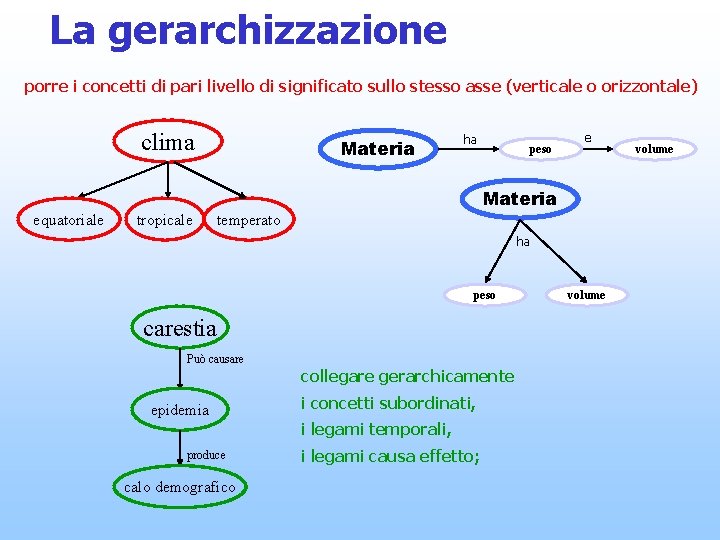 La gerarchizzazione

porre i concetti di pari livello di significato sullo stesso asse (verticale o orizzontale)

clima

equatoriale

tropicale

temperato

Materia

ha

peso

e

volume

Materia

ha

peso

volume

carestia

Può causare

epidemia

produce

calo demografico

collegare gerarchicamente
i concetti subordinati,
i legami temporali,
i legami causa effetto;